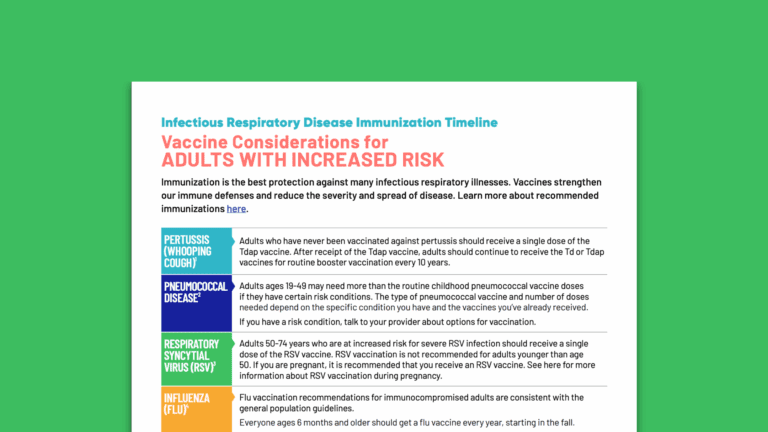 Infectious Respiratory Disease Immunization Timeline

Vaccine Considerations for
ADULTS WITH INCREASED RISK

Immunization is the best protection against many infectious respiratory illnesses. Vaccines strengthen our immune defenses and reduce the severity and spread of disease. Learn more about recommended immunizations here.

| | |
|---|---|
| PERTUSSIS (WHOOPING COUGH)$^1$ | Adults who have never been vaccinated against pertussis should receive a single dose of the Tdap vaccine. After receipt of the Tdap vaccine, adults should continue to receive the Td or Tdap vaccines for routine booster vaccination every 10 years. |
| PNEUMOCOCCAL DISEASE$^2$ | Adults ages 19-49 may need more than the routine childhood pneumococcal vaccine doses if they have certain risk conditions. The type of pneumococcal vaccine and number of doses needed depend on the specific condition you have and the vaccines you've already received. If you have a risk condition, talk to your provider about options for vaccination. |
| RESPIRATORY SYNCYTIAL VIRUS (RSV)$^3$ | Adults 50-74 years who are at increased risk for severe RSV infection should receive a single dose of the RSV vaccine. RSV vaccination is not recommended for adults younger than age 50. If you are pregnant, it is recommended that you receive an RSV vaccine. See here for more information about RSV vaccination during pregnancy. |
| INFLUENZA (FLU)$^4$ | Flu vaccination recommendations for immunocompromised adults are consistent with the general population guidelines. Everyone ages 6 months and older should get a flu vaccine every year, starting in the fall. |